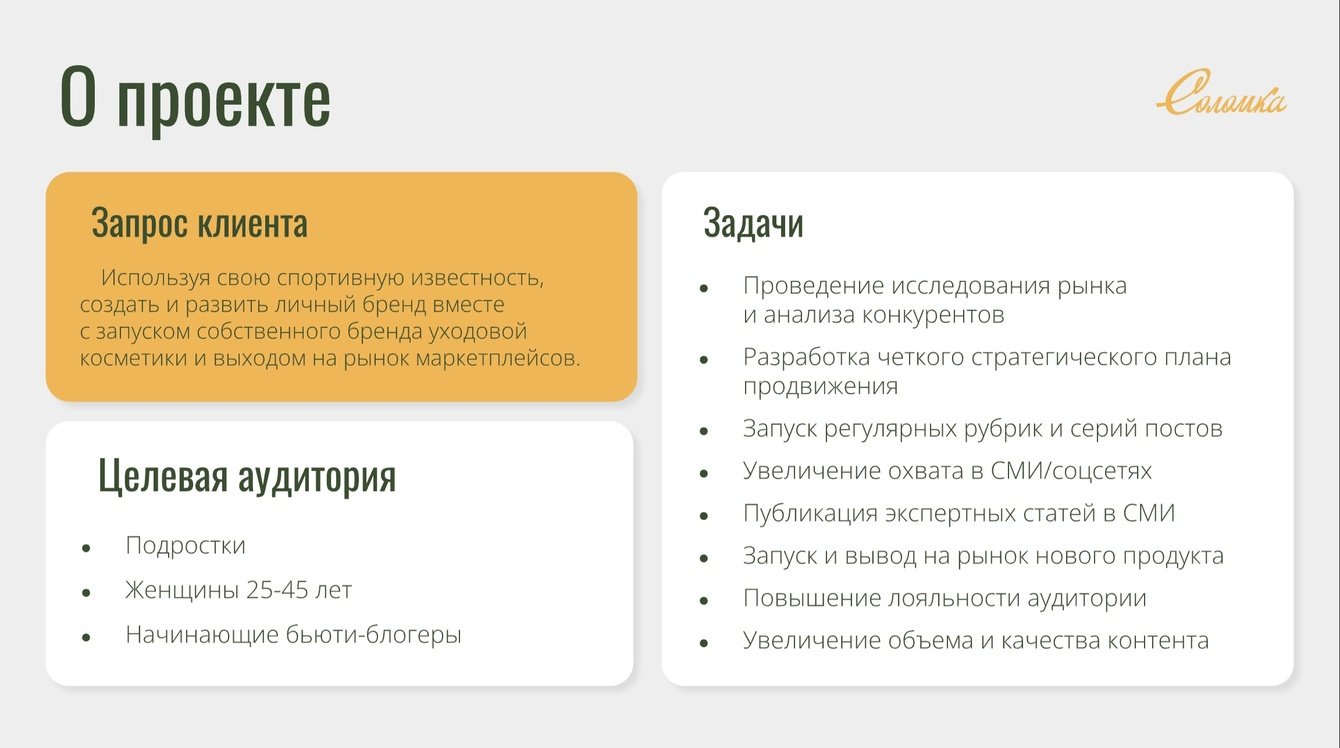 О проекте

Соломка

Запрос клиента

Используя свою спортивную известность, создать и развить личный бренд вместе с запуском собственного бренда уходовой косметики и выходом на рынок маркетплейсов.

Целевая аудитория

- Подростки
- Женщины 25-45 лет
- Начинающие бьюти-блогеры

Задачи

- Проведение исследования рынка и анализа конкурентов
- Разработка четкого стратегического плана продвижения
- Запуск регулярных рубрик и серий постов
- Увеличение охвата в СМИ/соцсетях
- Публикация экспертных статей в СМИ
- Запуск и вывод на рынок нового продукта
- Повышение лояльности аудитории
- Увеличение объема и качества контента